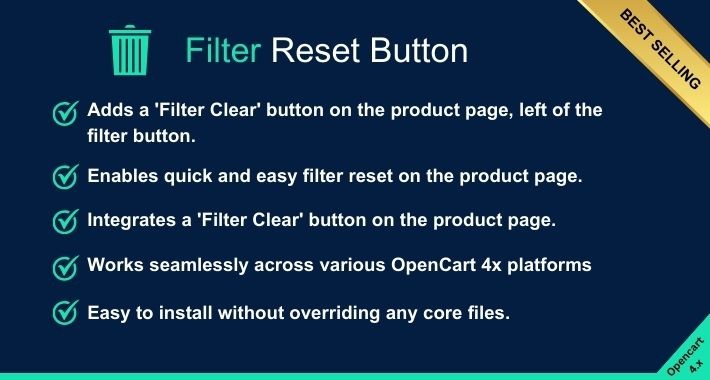 BEST SELLING

Filter Reset Button

Adds a 'Filter Clear' button on the product page, left of the filter button.

Enables quick and easy filter reset on the product page.

Integrates a 'Filter Clear' button on the product page.

Works seamlessly across various OpenCart 4x platforms

Easy to install without overriding any core files.

Opencart 4.x